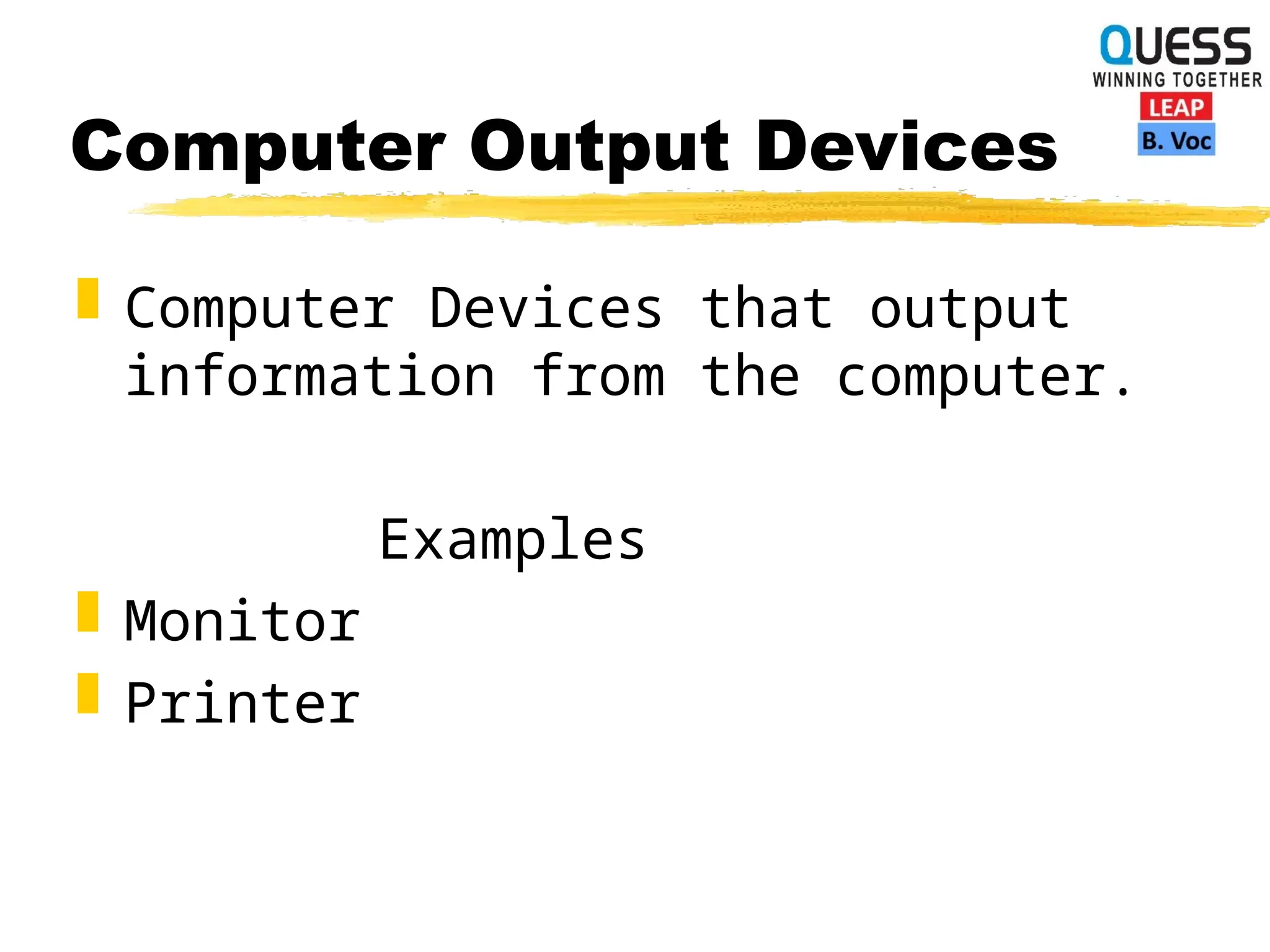 QUESS
WINNING TOGETHER
LEAP
B. Voc

Computer Output Devices

Computer Devices that output information from the computer.

Examples

Monitor

Printer